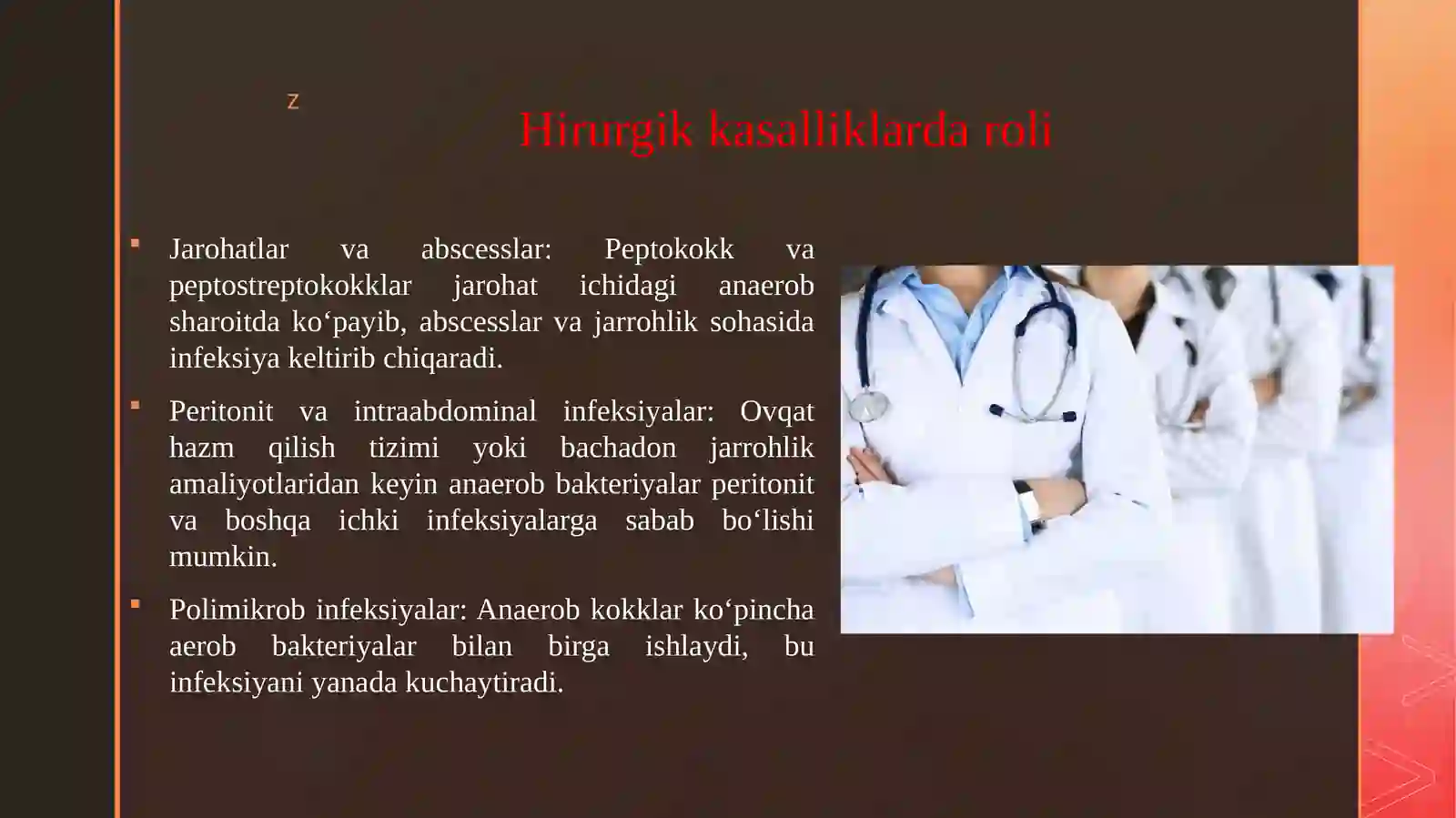 z

Hirurgik kasalliklarda roli

Jarohatlar va abscesslar: Peptokokk va peptostreptokokklar jarohat ichidagi anaerob sharoitda ko‘payib, abscesslar va jarrohlik sohasida infeksiya keltirib chiqaradi.

Peritonit va intraabdominal infeksiyalar: Ovqat hazm qilish tizimi yoki bachadon jarrohlik amaliyotlaridan keyin anaerob bakteriyalar peritonit va boshqa ichki infeksiyalarga sabab bo‘lishi mumkin.

Polimikrob infeksiyalar: Anaerob kokklar ko‘pincha aerob bakteriyalar bilan birga ishlaydi, bu infeksiyani yanada kuchaytiradi.